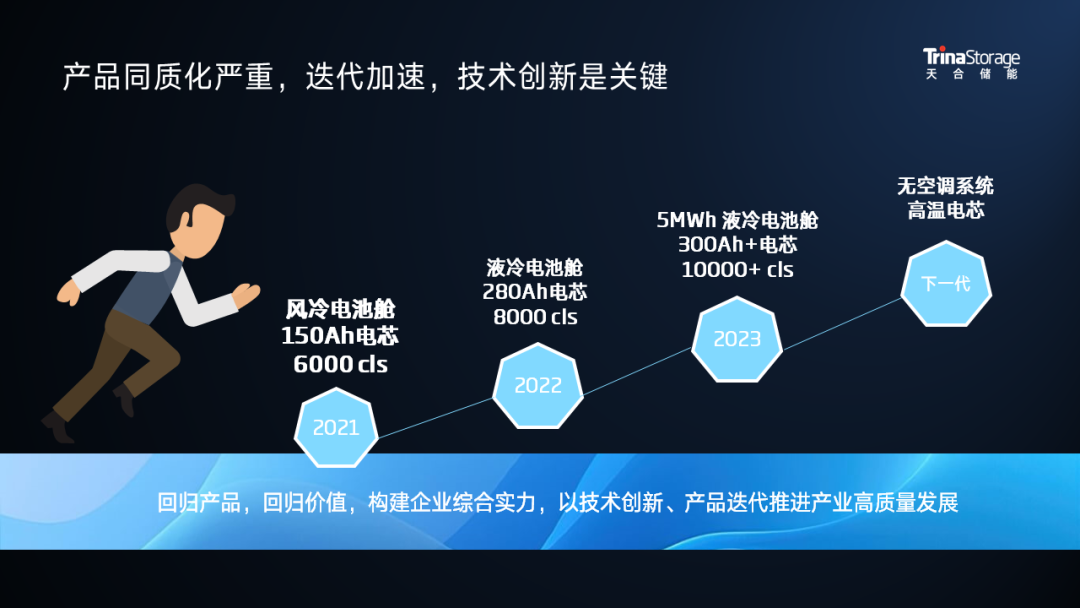 产品同质化严重，迭代加速，技术创新是关键

TrinaStorage
天合储能

风冷电池舱
150Ah电芯
6000 cls

2021

液冷电池舱
280Ah电芯
8000 cls

2022

5MWh 液冷电池舱
300Ah+电芯
10000+ cls

2023

无空调系统
高温电芯

下一代

回归产品，回归价值，构建企业综合实力，以技术创新、产品迭代推进产业高质量发展